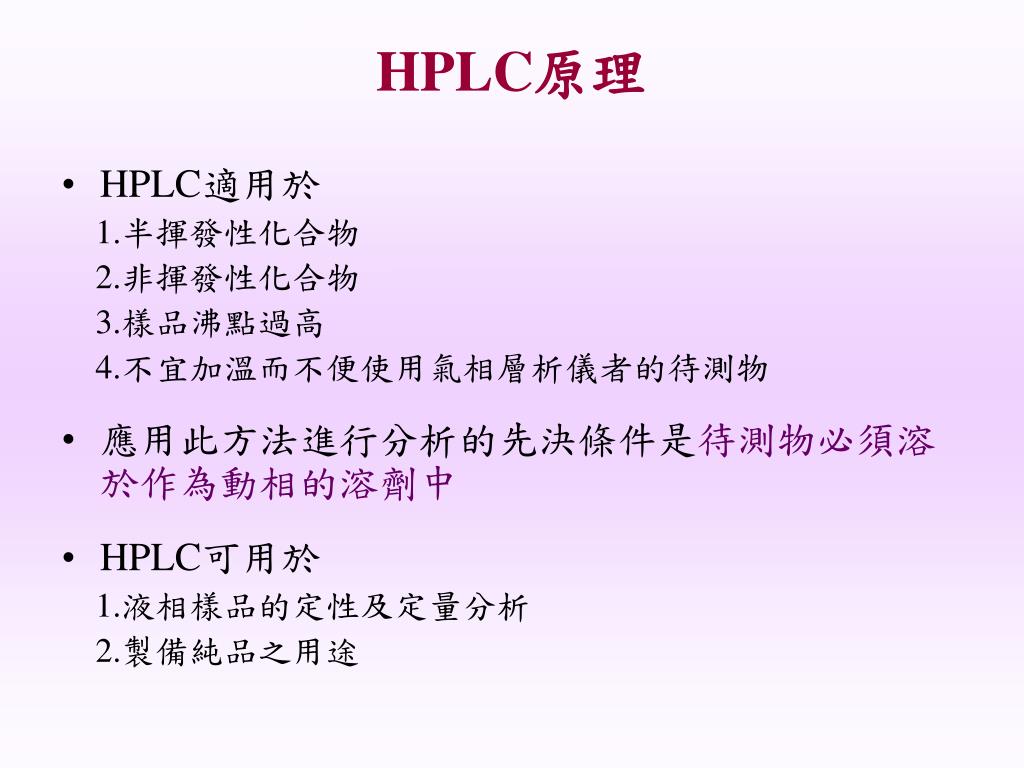 HPLC原理

• HPLC適用於
1.半揮發性化合物
2.非揮發性化合物
3.樣品沸點過高
4.不宜加溫而不便使用氣相層析儀者的待測物

• 應用此方法進行分析的先決條件是待測物必須溶於作為動相的溶劑中

• HPLC可用於
1.液相樣品的定性及定量分析
2.製備純品之用途